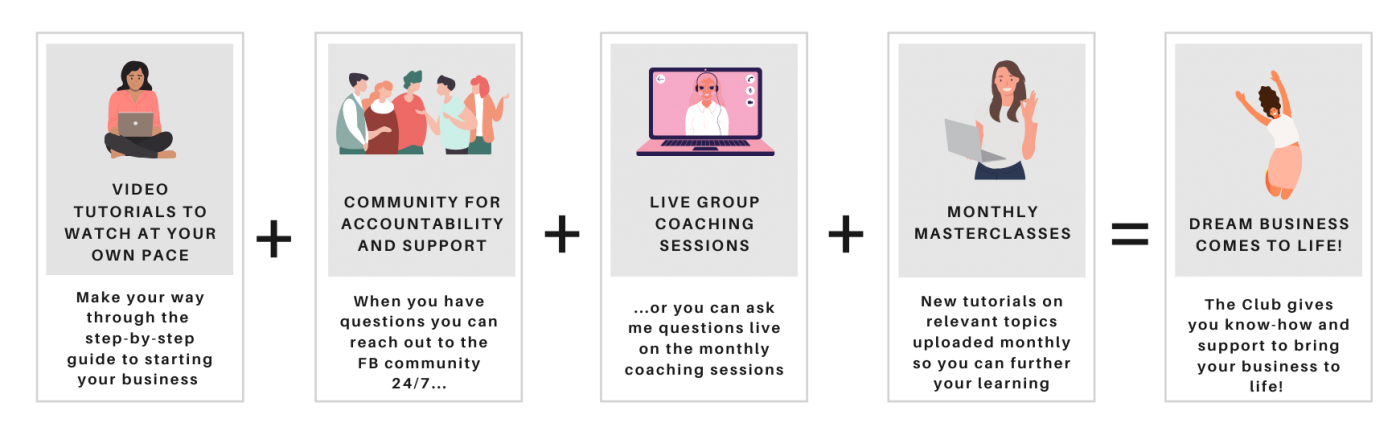 VIDEO TUTORIALS TO WATCH AT YOUR OWN PACE

Make your way through the step-by-step guide to starting your business

+

COMMUNITY FOR ACCOUNTABILITY AND SUPPORT

When you have questions you can reach out to the FB community 24/7...

+

LIVE GROUP COACHING SESSIONS

...or you can ask me questions live on the monthly coaching sessions

+

MONTHLY MASTERCLASSES

New tutorials on relevant topics uploaded monthly so you can further your learning

=

DREAM BUSINESS COMES TO LIFE!

The Club gives you know-how and support to bring your business to life!